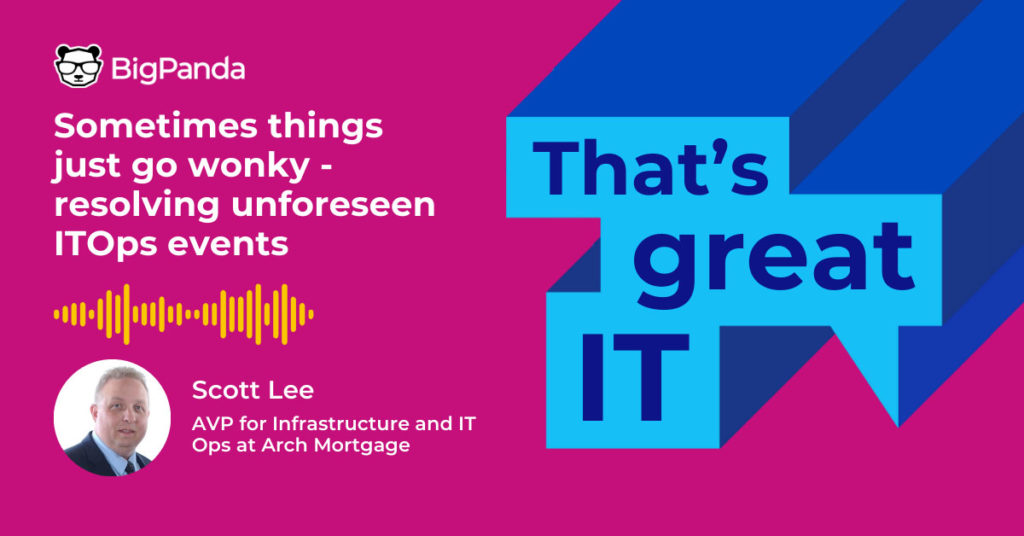 BigPanda

Sometimes things just go wonky - resolving unforeseen ITOps events

Scott Lee

AVP for Infrastructure and IT Ops at Arch Mortgage

That's great IT